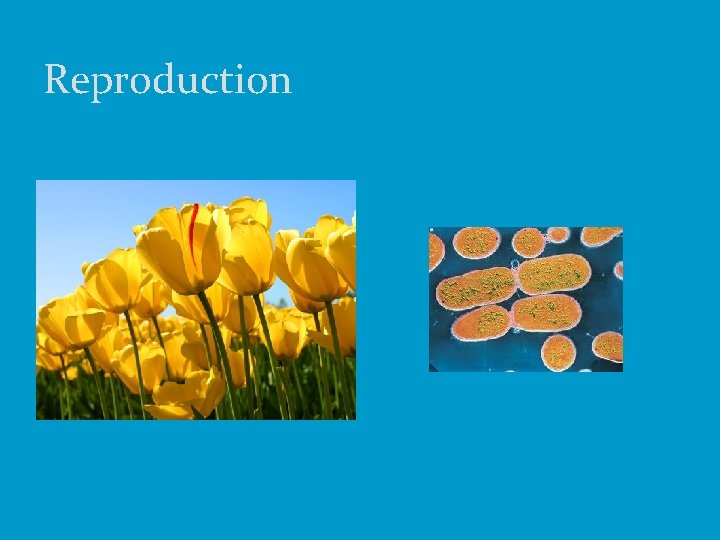 Reproduction